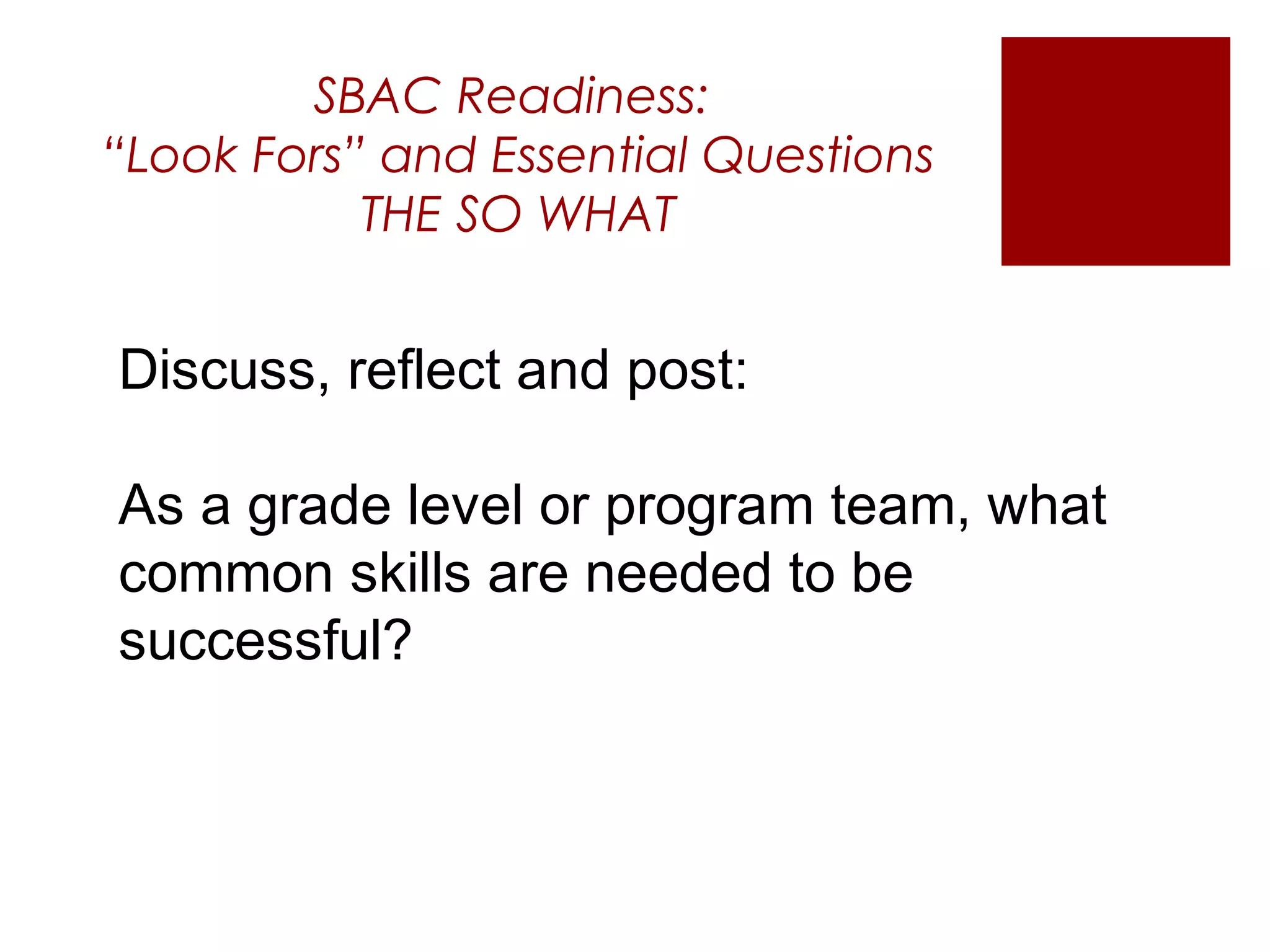 SBAC Readiness:
“Look Fors” and Essential Questions
THE SO WHAT

Discuss, reflect and post:

As a grade level or program team, what common skills are needed to be successful?